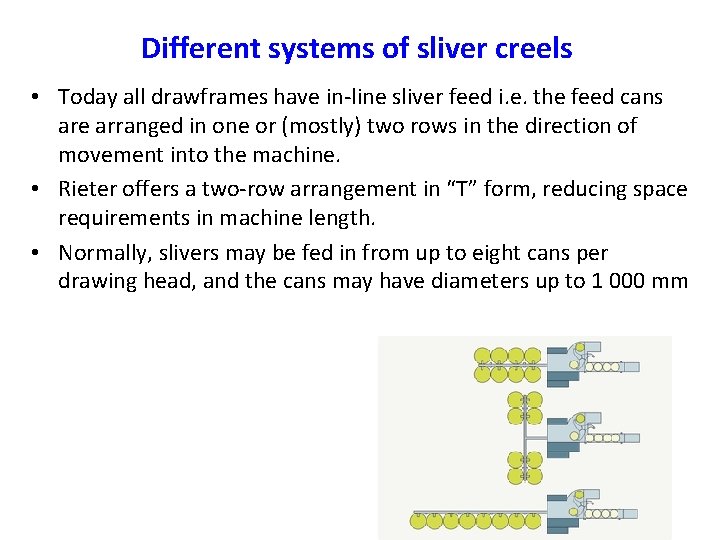 Different systems of sliver creels

• Today all drawframes have in-line sliver feed i.e. the feed cans are arranged in one or (mostly) two rows in the direction of movement into the machine.

• Rieter offers a two-row arrangement in “T” form, reducing space requirements in machine length.

• Normally, slivers may be fed in from up to eight cans per drawing head, and the cans may have diameters up to 1 000 mm